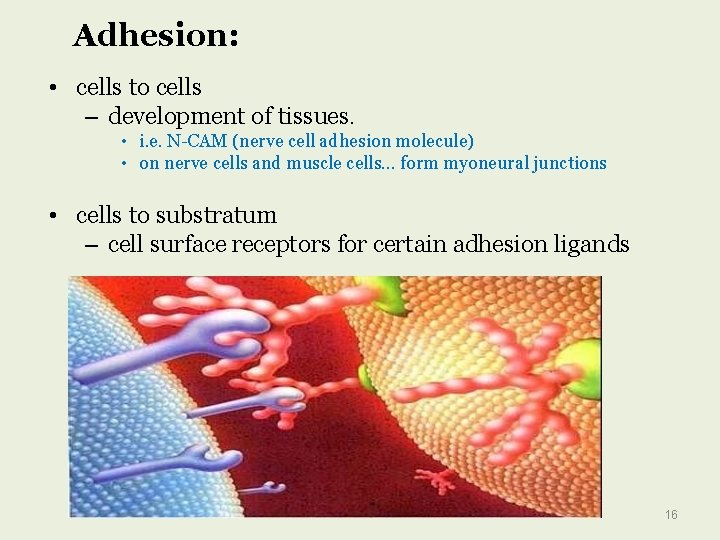 Adhesion:

• cells to cells
– development of tissues.
• i.e. N-CAM (nerve cell adhesion molecule)
• on nerve cells and muscle cells… form myoneural junctions

• cells to substratum
– cell surface receptors for certain adhesion ligands

16